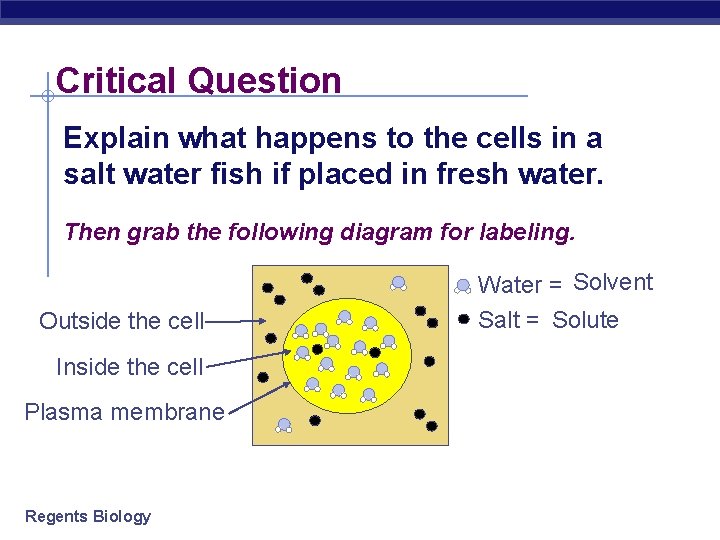 Critical Question

Explain what happens to the cells in a salt water fish if placed in fresh water.

Then grab the following diagram for labeling.

Outside the cell

Inside the cell

Plasma membrane

Water = Solvent

Salt = Solute

Regents Biology